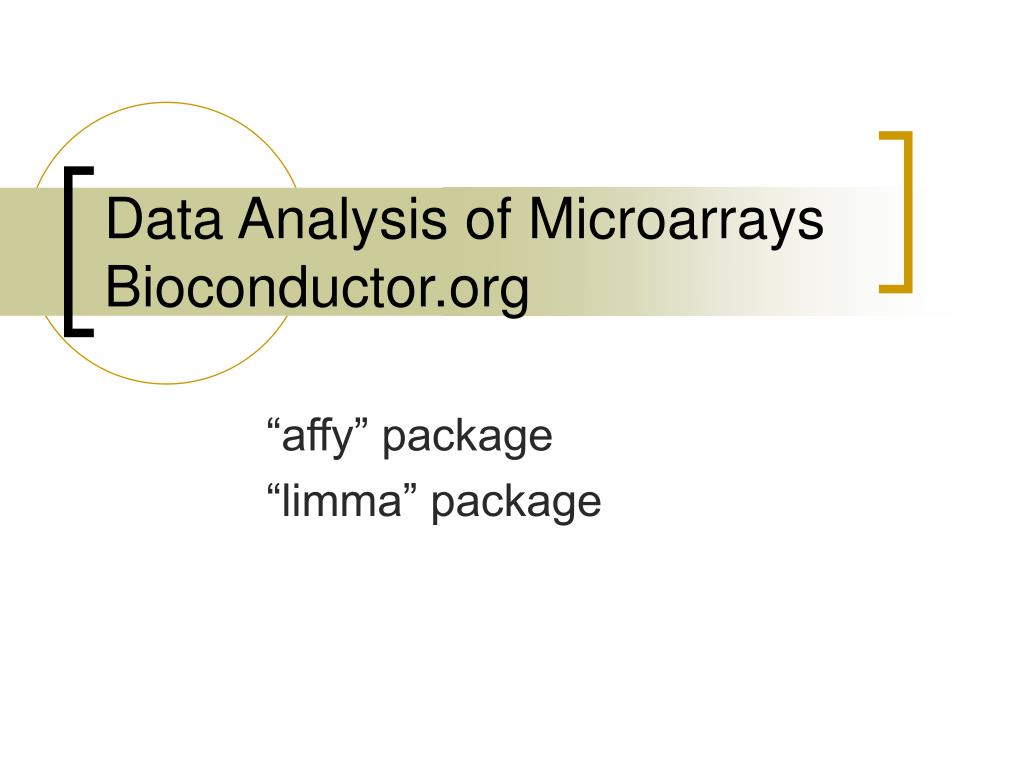 Data Analysis of Microarrays
Bioconductor.org

“affy” package
“limma” package